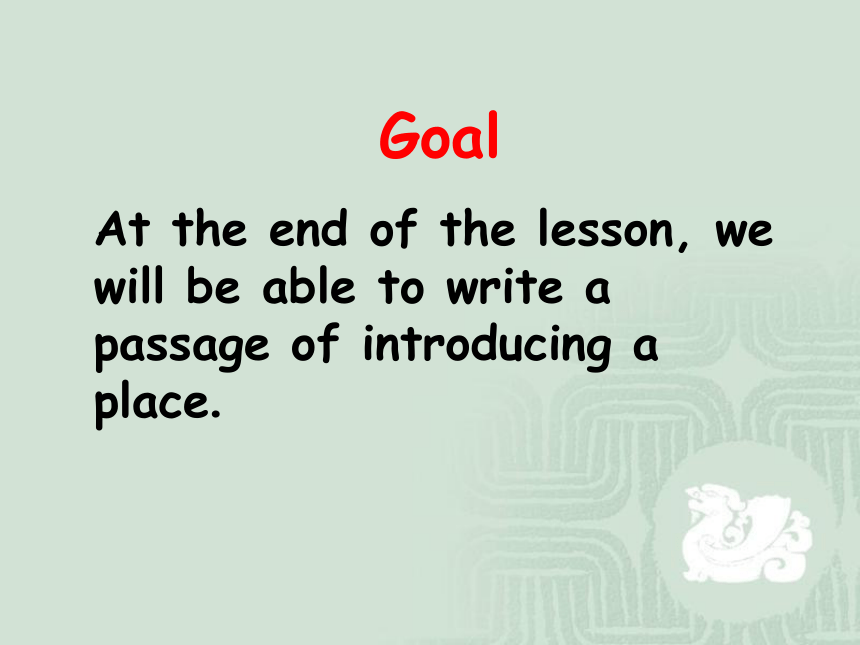 Goal

At the end of the lesson, we will be able to write a passage of introducing a place.